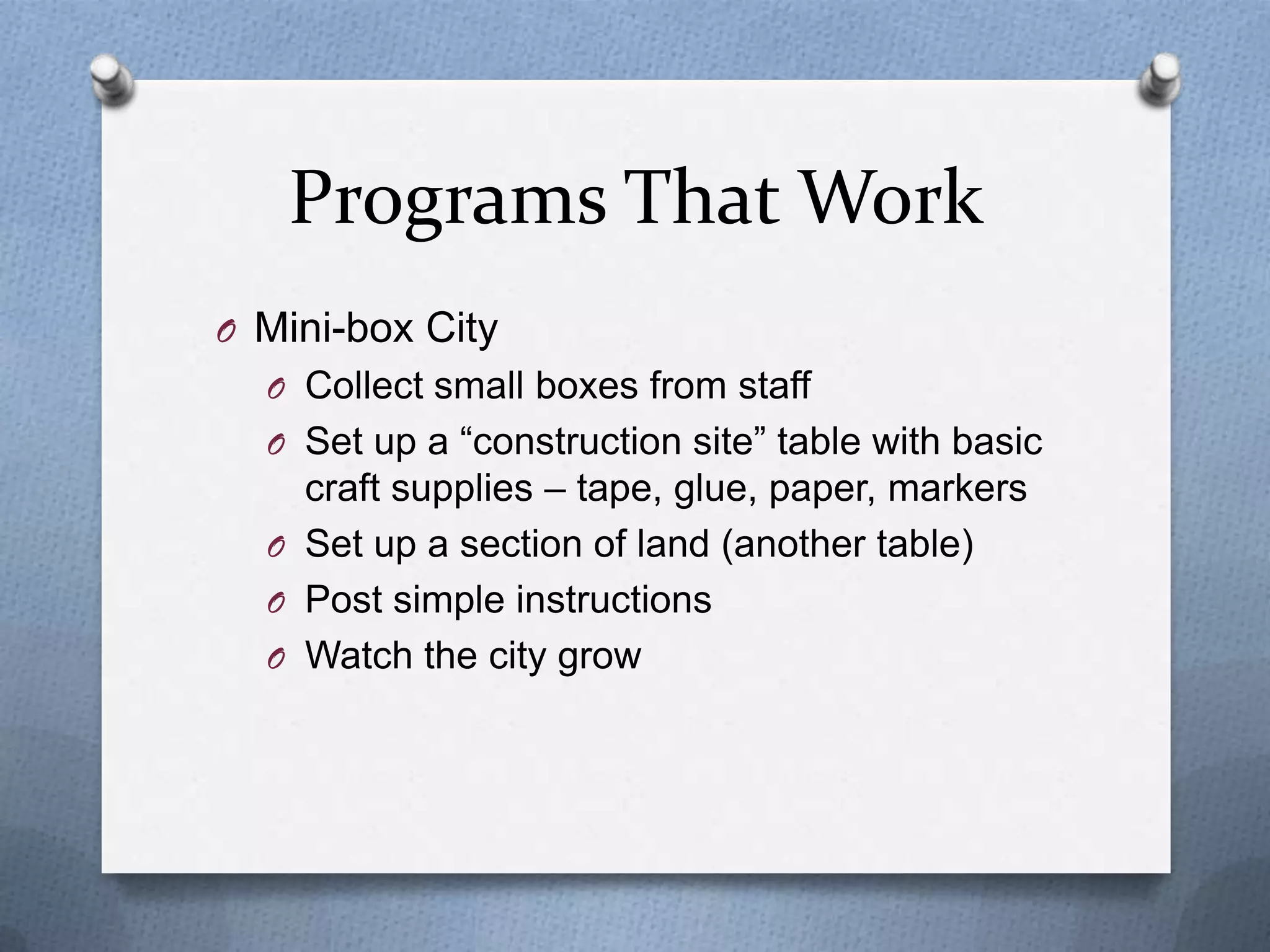 Programs That Work

O Mini-box City
O Collect small boxes from staff
O Set up a “construction site” table with basic craft supplies – tape, glue, paper, markers
O Set up a section of land (another table)
O Post simple instructions
O Watch the city grow